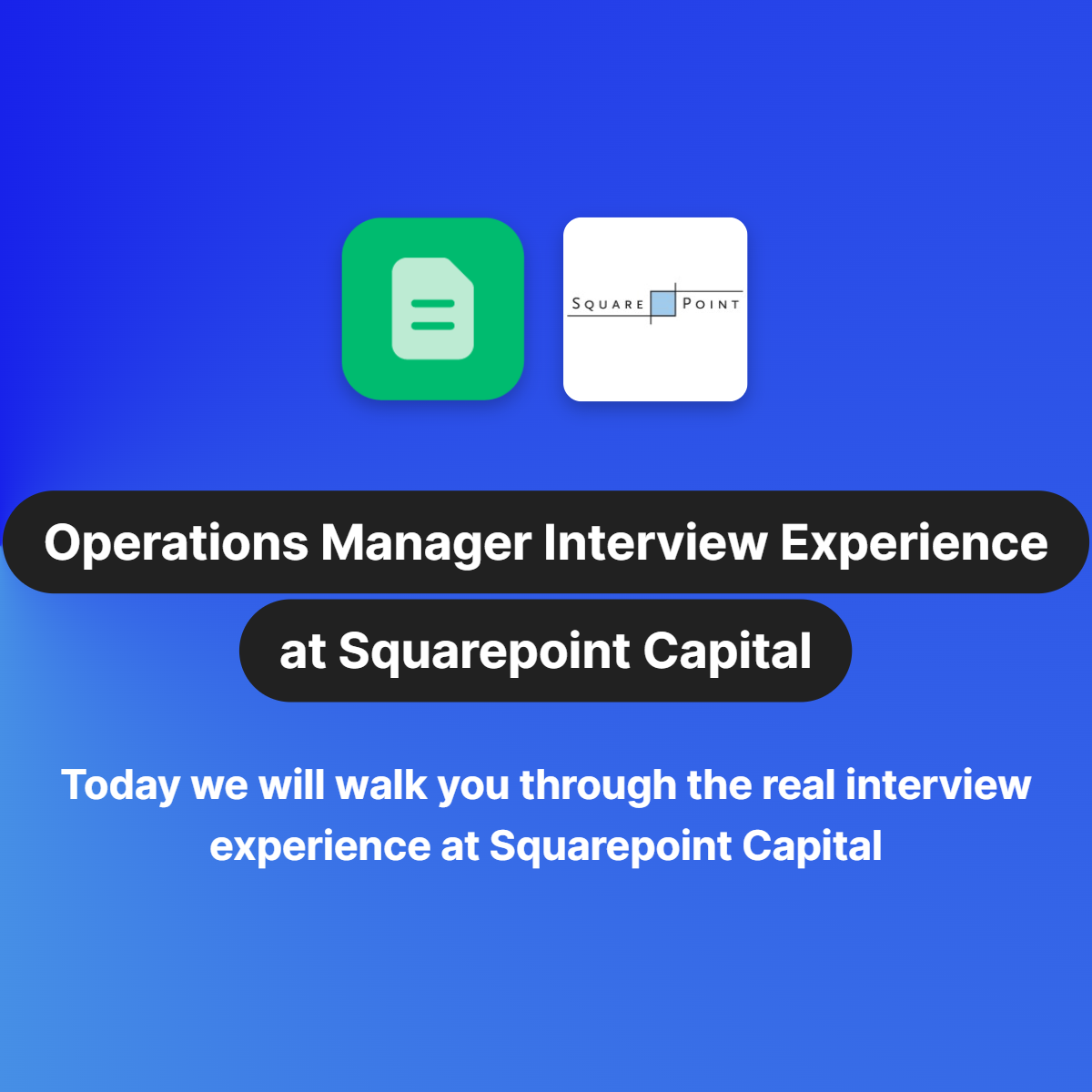 SQUARE POINT

Operations Manager Interview Experience

at Squarepoint Capital

Today we will walk you through the real interview experience at Squarepoint Capital